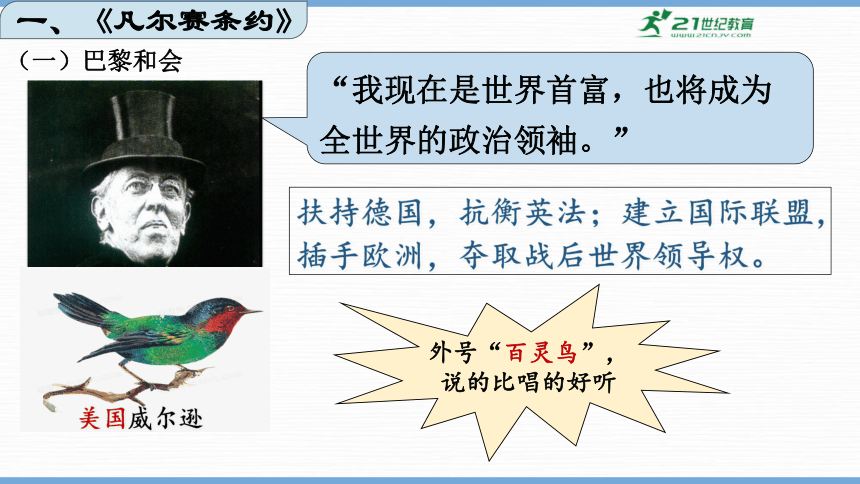 一、《凡尔赛条约》

21世纪教育
www.21cnjy.com

（一）巴黎和会

“我现在是世界首富，也将成为全世界的政治领袖。”

扶持德国，抗衡英法；建立国际联盟，插手欧洲，夺取战后世界领导权。

外号“百灵鸟”，说的比唱的好听

美国威尔逊